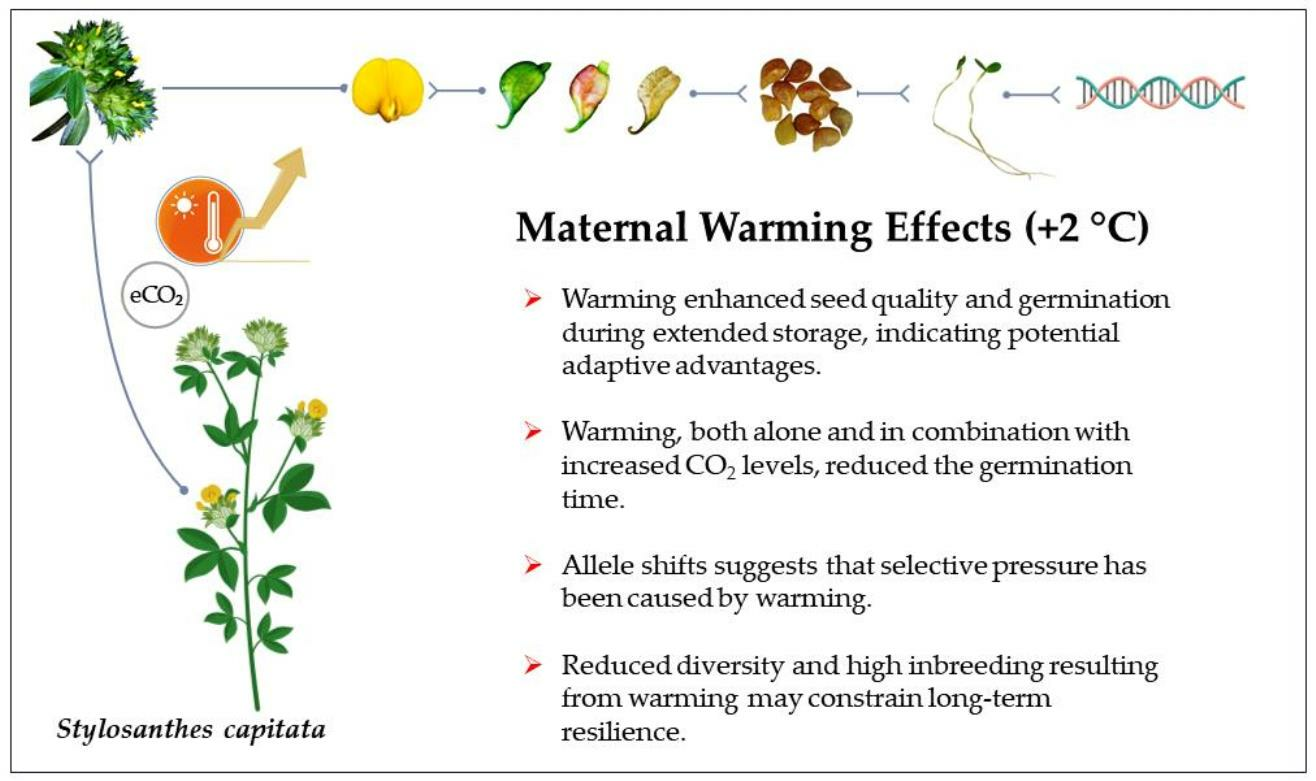 $eCO_2$

Stylosanthes capitata

Maternal Warming Effects (+2 °C)

➤ Warming enhanced seed quality and germination during extended storage, indicating potential adaptive advantages.

➤ Warming, both alone and in combination with increased $CO_2$ levels, reduced the germination time.

➤ Allele shifts suggests that selective pressure has been caused by warming.

➤ Reduced diversity and high inbreeding resulting from warming may constrain long-term resilience.